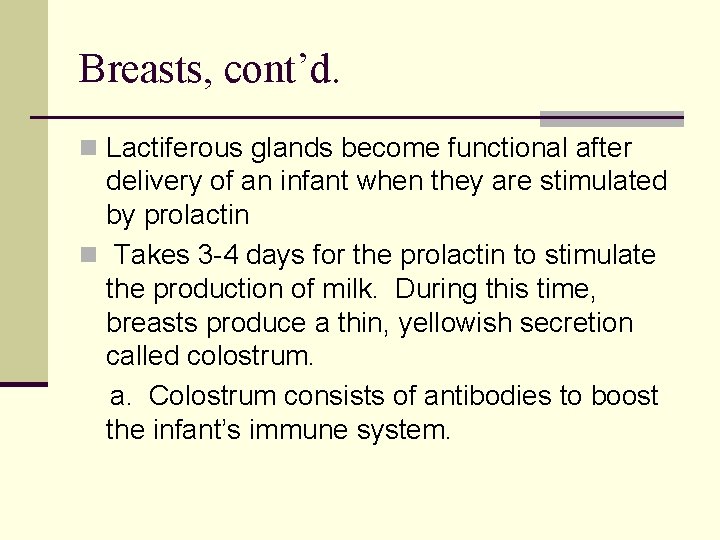 Breasts, cont’d.

Lactiferous glands become functional after delivery of an infant when they are stimulated by prolactin

Takes 3-4 days for the prolactin to stimulate the production of milk. During this time, breasts produce a thin, yellowish secretion called colostrum.

a. Colostrum consists of antibodies to boost the infant’s immune system.